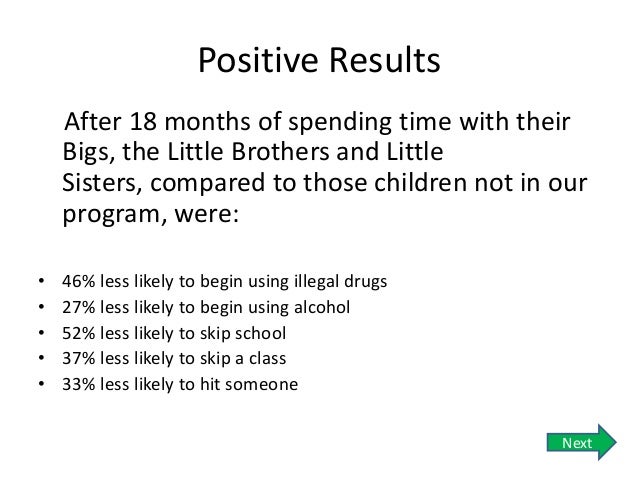 Positive Results

After 18 months of spending time with their Bigs, the Little Brothers and Little Sisters, compared to those children not in our program, were:

• 46% less likely to begin using illegal drugs
• 27% less likely to begin using alcohol
• 52% less likely to skip school
• 37% less likely to skip a class
• 33% less likely to hit someone

Next